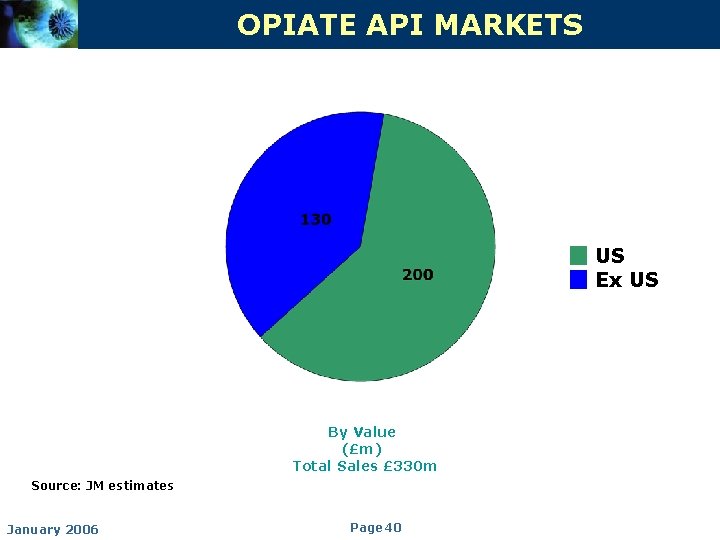 OPIATE API MARKETS

130

200

US
Ex US

By Value
(£m)
Total Sales £330m

Source: JM estimates

January 2006

Page 40